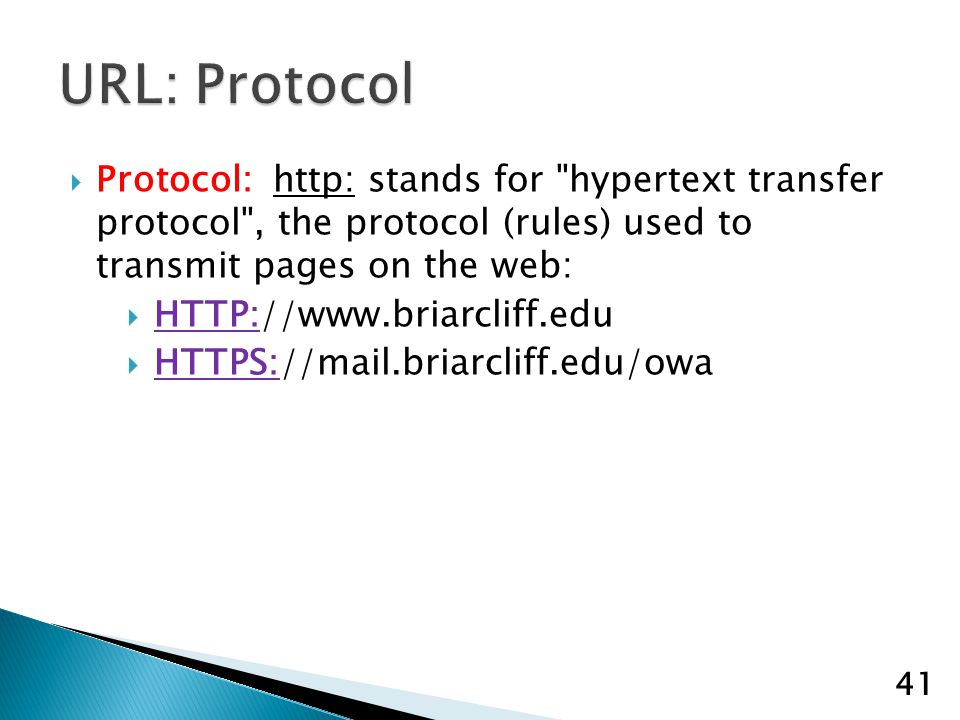 URL: Protocol

Protocol: http: stands for "hypertext transfer protocol", the protocol (rules) used to transmit pages on the web:

HTTP://www.briarcliff.edu

HTTPS://mail.briarcliff.edu/owa

41